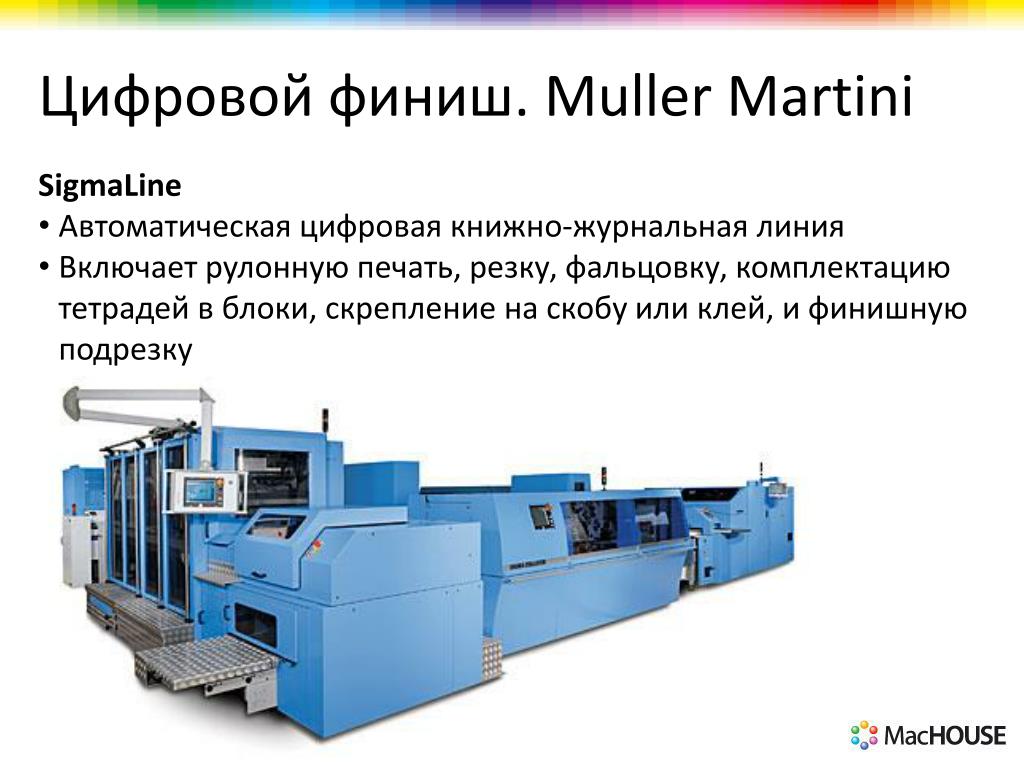 Цифровой финиш. Muller Martini

SigmaLine

• Автоматическая цифровая книжно-журнальная линия
• Включает рулонную печать, резку, фальцовку, комплектацию тетрадей в блоки, скрепление на скобу или клей, и финишную подрезку

MacHOUSE